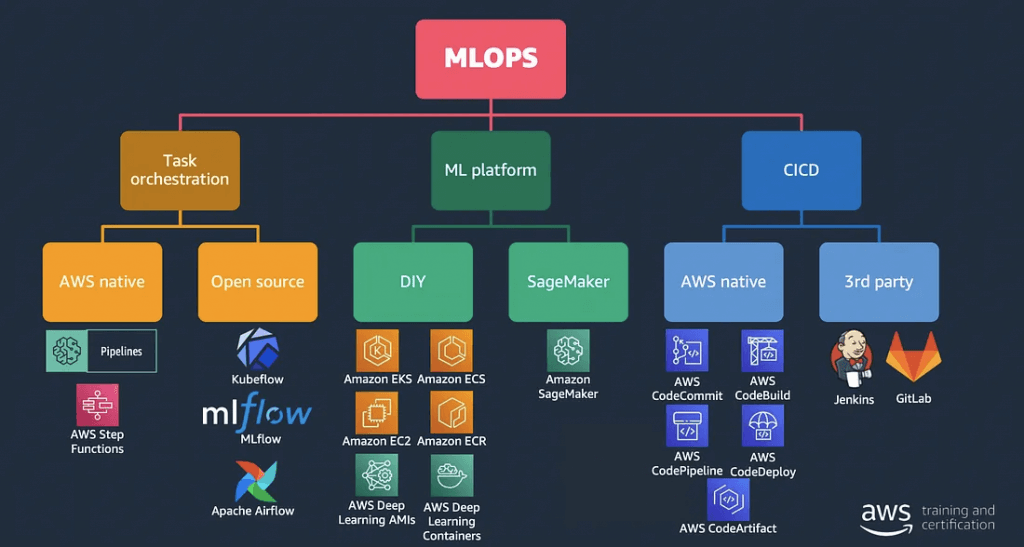 MLOPS

Task orchestration

ML platform

CICD

AWS native

Open source

DIY

SageMaker

AWS native

3rd party

Pipelines

AWS Step Functions

Kubeflow

mlflow

MLflow

Apache Airflow

Amazon EKS

Amazon ECS

Amazon EC2

Amazon ECR

AWS Deep Learning AMIs

AWS Deep Learning Containers

Amazon SageMaker

AWS CodeCommit

AWS CodeBuild

AWS CodePipeline

AWS CodeDeploy

AWS CodeArtifact

Jenkins

GitLab

aws training and certification